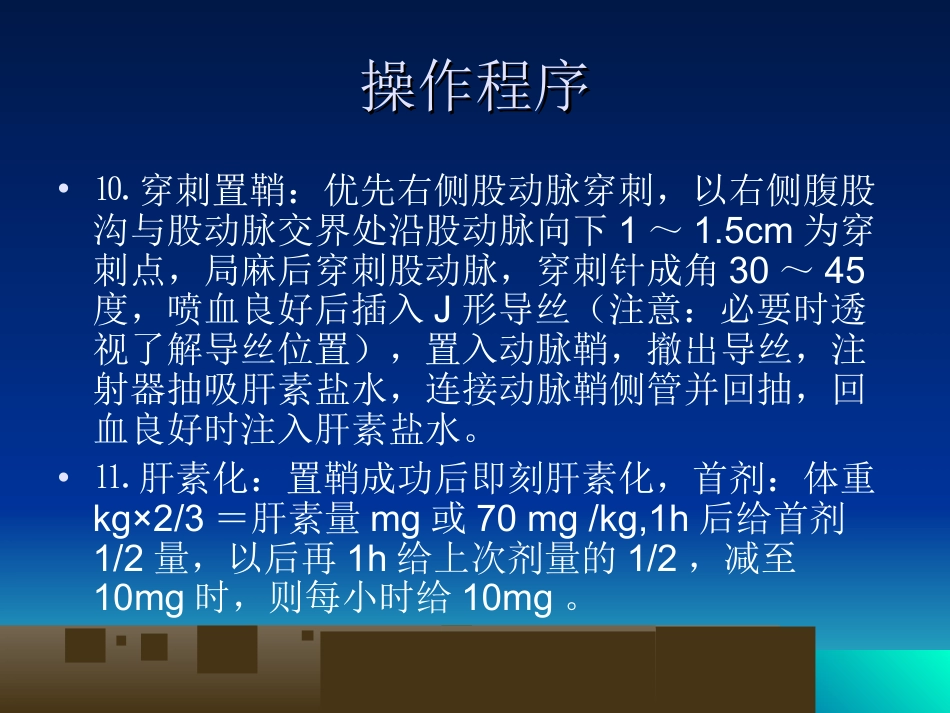 操作程序

• 10. 穿刺置鞘：优先右侧股动脉穿刺，以右侧腹股沟与股动脉交界处沿股动脉向下 1 ～ 1.5cm 为穿刺点，局麻后穿刺股动脉，穿刺针成角 30 ～ 45 度，喷血良好后插入 J 形导丝（注意：必要时透视了解导丝位置），置入动脉鞘，撤出导丝，注射器抽吸肝素盐水，连接动脉鞘侧管并回抽，回血良好时注入肝素盐水。

• 11. 肝素化：置鞘成功后即刻肝素化，首剂：体重 kg×2/3 ＝肝素量 mg 或 70 mg /kg,1h 后给首剂 1/2 量，以后再 1h 给上次剂量的 1/2 ，减至 10mg 时，则每小时给 10mg 。